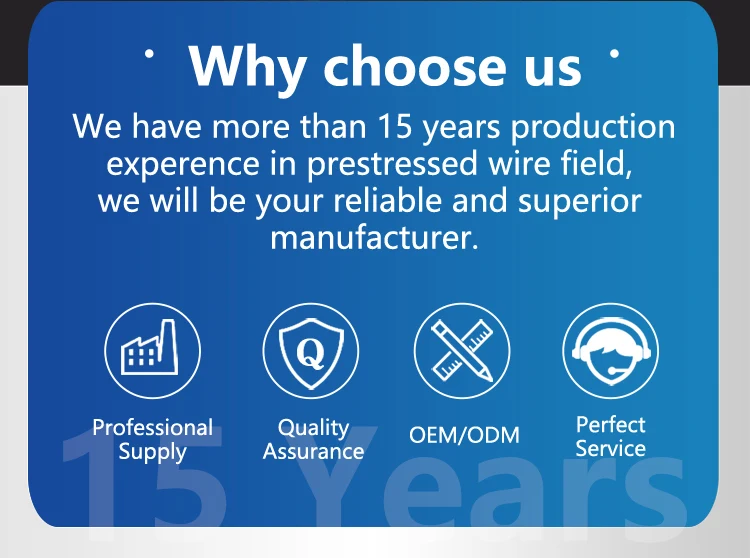 Why choose us

We have more than 15 years production experence in prestressed wire field, we will be your reliable and superior manufacturer.

Q

Professional Supply

Quality Assurance

OEM/ODM

Perfect Service

15 Years